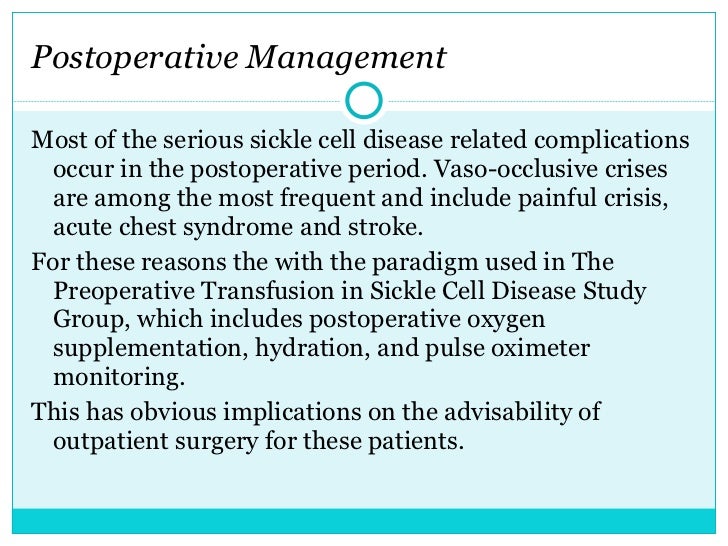 Postoperative Management

Most of the serious sickle cell disease related complications occur in the postoperative period. Vaso-occlusive crises are among the most frequent and include painful crisis, acute chest syndrome and stroke.

For these reasons the with the paradigm used in The Preoperative Transfusion in Sickle Cell Disease Study Group, which includes postoperative oxygen supplementation, hydration, and pulse oximeter monitoring.

This has obvious implications on the advisability of outpatient surgery for these patients.